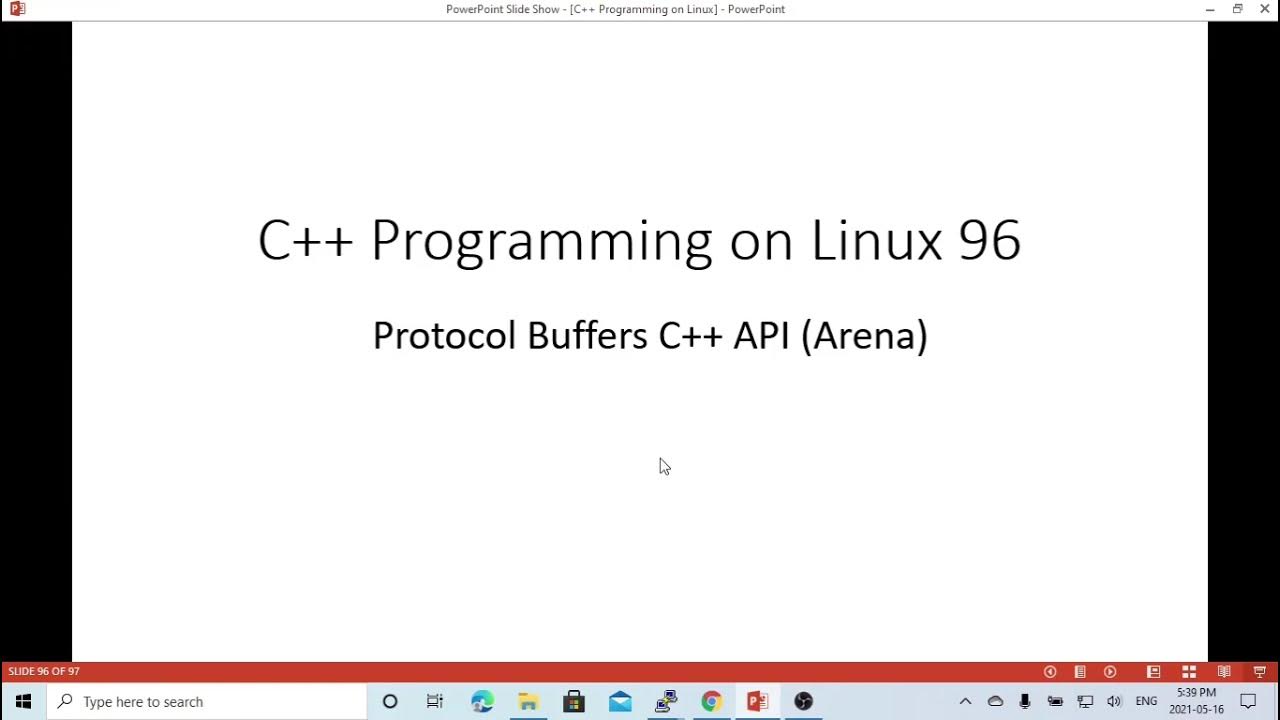 PowerPoint Slide Show - [C++ Programming on Linux] - PowerPoint

C++ Programming on Linux 96

Protocol Buffers C++ API (Arena)

SLIDE 96 OF 97

Type here to search

ENG

5:39 PM
2021-05-16